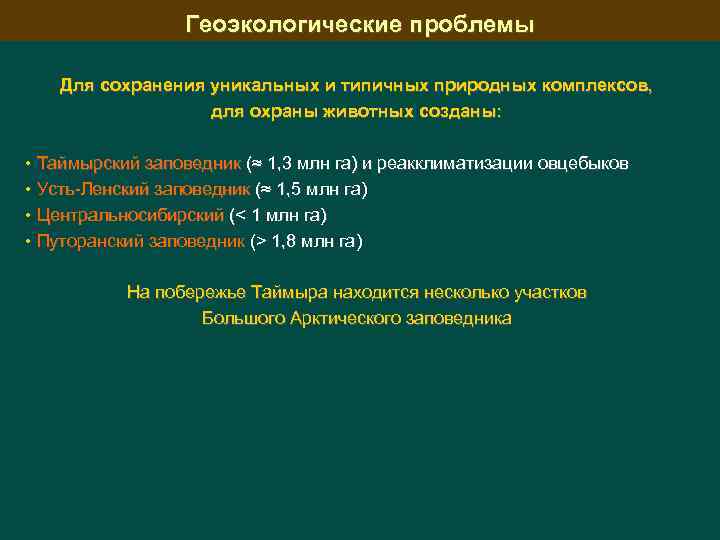 Геоэкологические проблемы

Для сохранения уникальных и типичных природных комплексов, для охраны животных созданы:

• Таймырский заповедник (≈ 1,3 млн га) и реакклиматизации овцебыков
• Усть-Ленский заповедник (≈ 1,5 млн га)
• Центральносибирский (< 1 млн га)
• Путоранский заповедник (> 1,8 млн га)

На побережье Таймыра находится несколько участков Большого Арктического заповедника